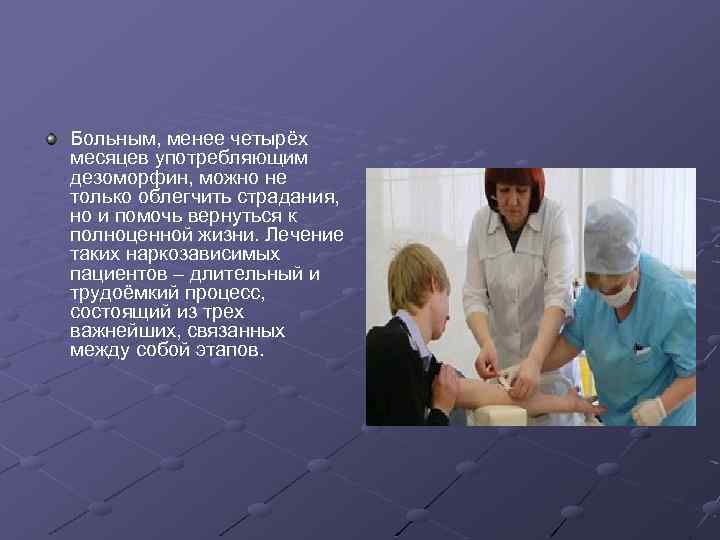 Больным, менее четырёх месяцев употребляющим дезоморфин, можно не только облегчить страдания, но и помочь вернуться к полноценной жизни. Лечение таких наркозависимых пациентов – длительный и трудоёмкий процесс, состоящий из трех важнейших, связанных между собой этапов.